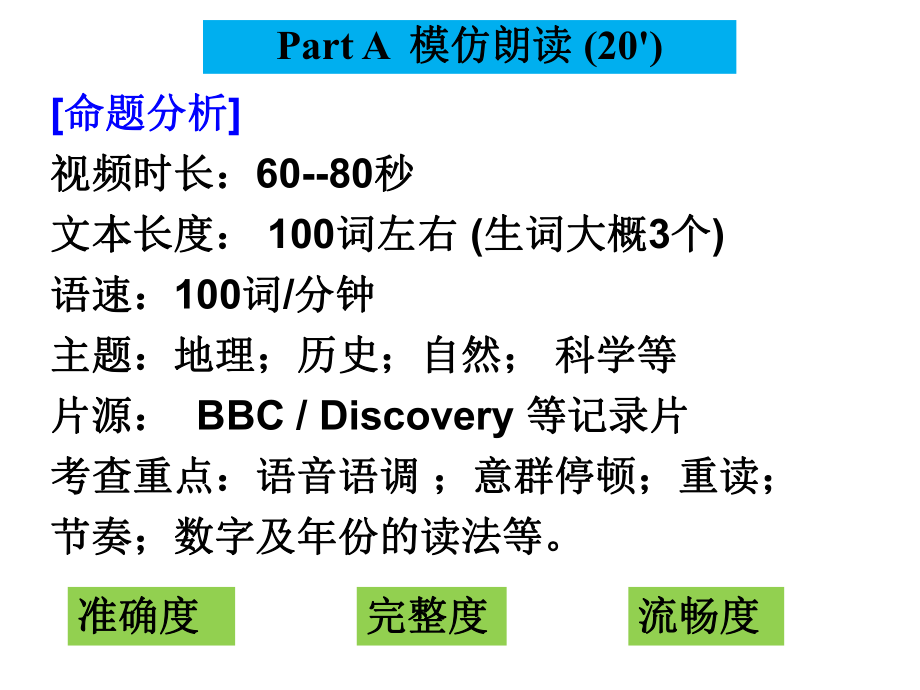 Part A 模仿朗读 (20')

[命题分析]

视频时长：60--80秒

文本长度： 100词左右 (生词大概3个)

语速：100词/分钟

主题：地理；历史；自然； 科学等

片源： BBC / Discovery 等记录片

考查重点：语音语调 ；意群停顿；重读；节奏；数字及年份的读法等。

准确度

完整度

流畅度